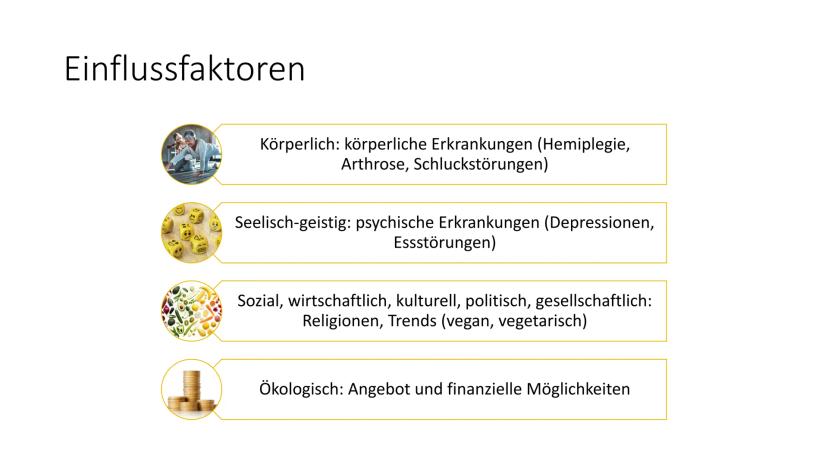 Einflussfaktoren

Körperlich: körperliche Erkrankungen (Hemiplegie, Arthrose, Schluckstörungen)

Seelisch-geistig: psychische Erkrankungen (Depressionen, Essstörungen)

Sozial, wirtschaftlich, kulturell, politisch, gesellschaftlich: Religionen, Trends (vegan, vegetarisch)

Ökologisch: Angebot und finanzielle Möglichkeiten